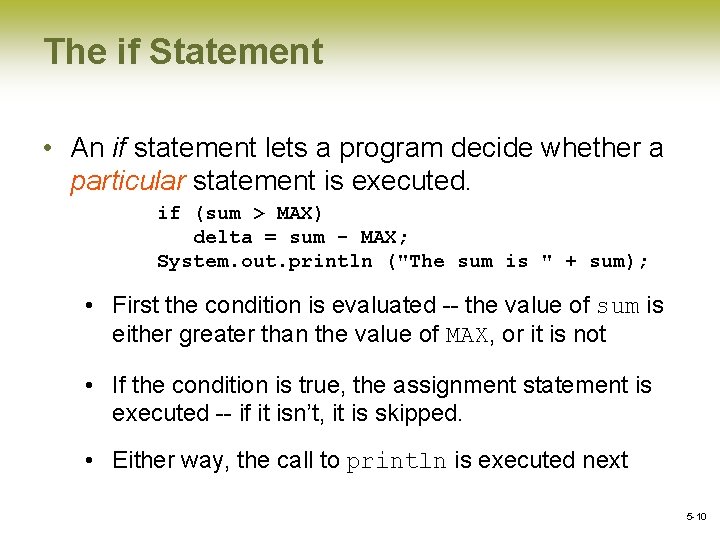 The if Statement

• An if statement lets a program decide whether a particular statement is executed.

if (sum > MAX)
   delta = sum - MAX;
System.out.println ("The sum is " + sum);

• First the condition is evaluated -- the value of sum is either greater than the value of MAX, or it is not

• If the condition is true, the assignment statement is executed -- if it isn't, it is skipped.

• Either way, the call to println is executed next

5-10